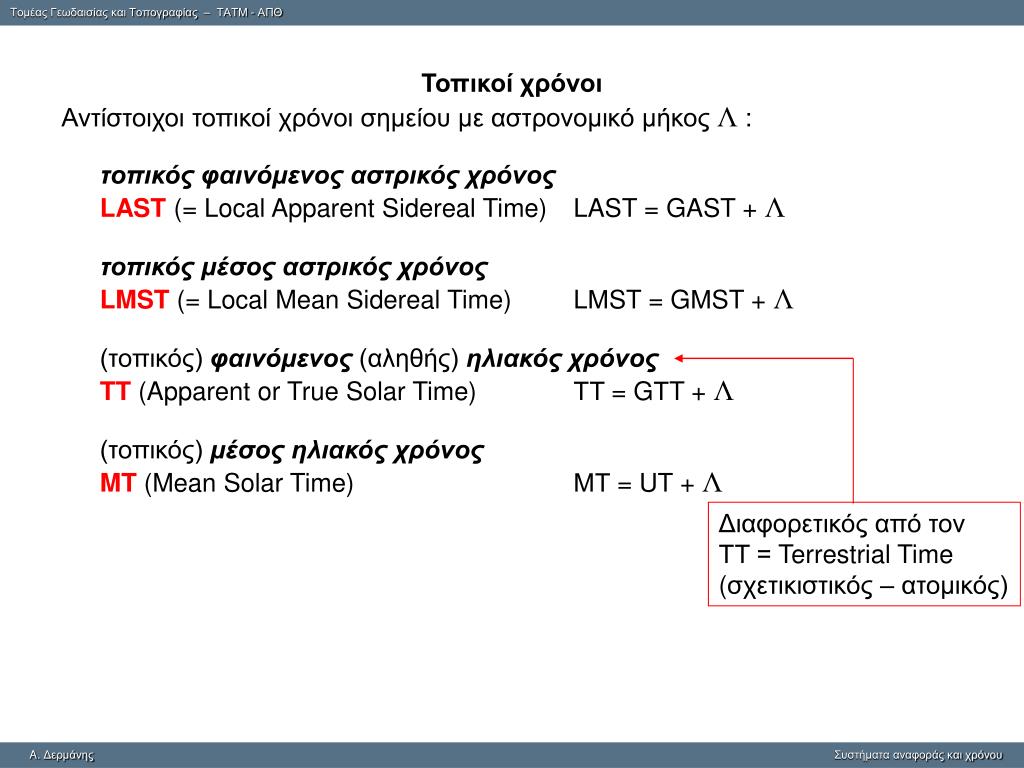 Τομέας Γεωδαισίας και Τοπογραφίας – ΤΑΤΜ - ΑΠΘ

Τοπικοί χρόνοι

Αντίστοιχοι τοπικοί χρόνοι σημείου με αστρονομικό μήκος $\Lambda$ :

τοπικός φαινόμενος αστρικός χρόνος
LAST (= Local Apparent Sidereal Time) LAST = GAST + $\Lambda$

τοπικός μέσος αστρικός χρόνος
LMST (= Local Mean Sidereal Time) LMST = GMST + $\Lambda$

(τοπικός) φαινόμενος (αληθής) ηλιακός χρόνος
TT (Apparent or True Solar Time) TT = GTT + $\Lambda$

(τοπικός) μέσος ηλιακός χρόνος
MT (Mean Solar Time) MT = UT + $\Lambda$

Διαφορετικός από τον TT = Terrestrial Time (σχετικιστικός – ατομικός)

Α. Δερμάνης

Συστήματα αναφοράς και χρόνου